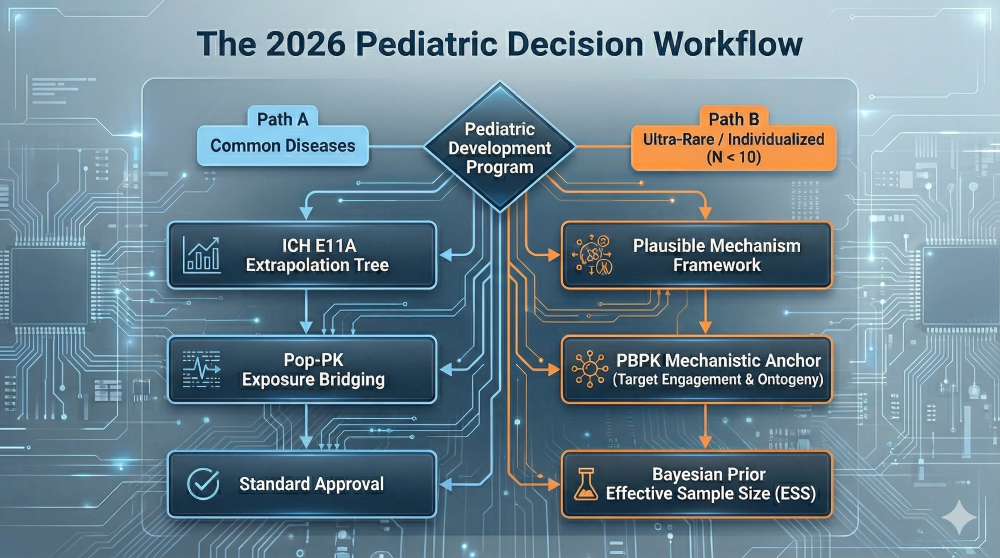 The 2026 Pediatric Decision Workflow

Path A
Common Diseases

Pediatric Development Program

Path B
Ultra-Rare / Individualized (N < 10)

ICH E11A Extrapolation Tree

Pop-PK Exposure Bridging

Standard Approval

Plausible Mechanism Framework

PBPK Mechanistic Anchor (Target Engagement & Ontogeny)

Bayesian Prior Effective Sample Size (ESS)